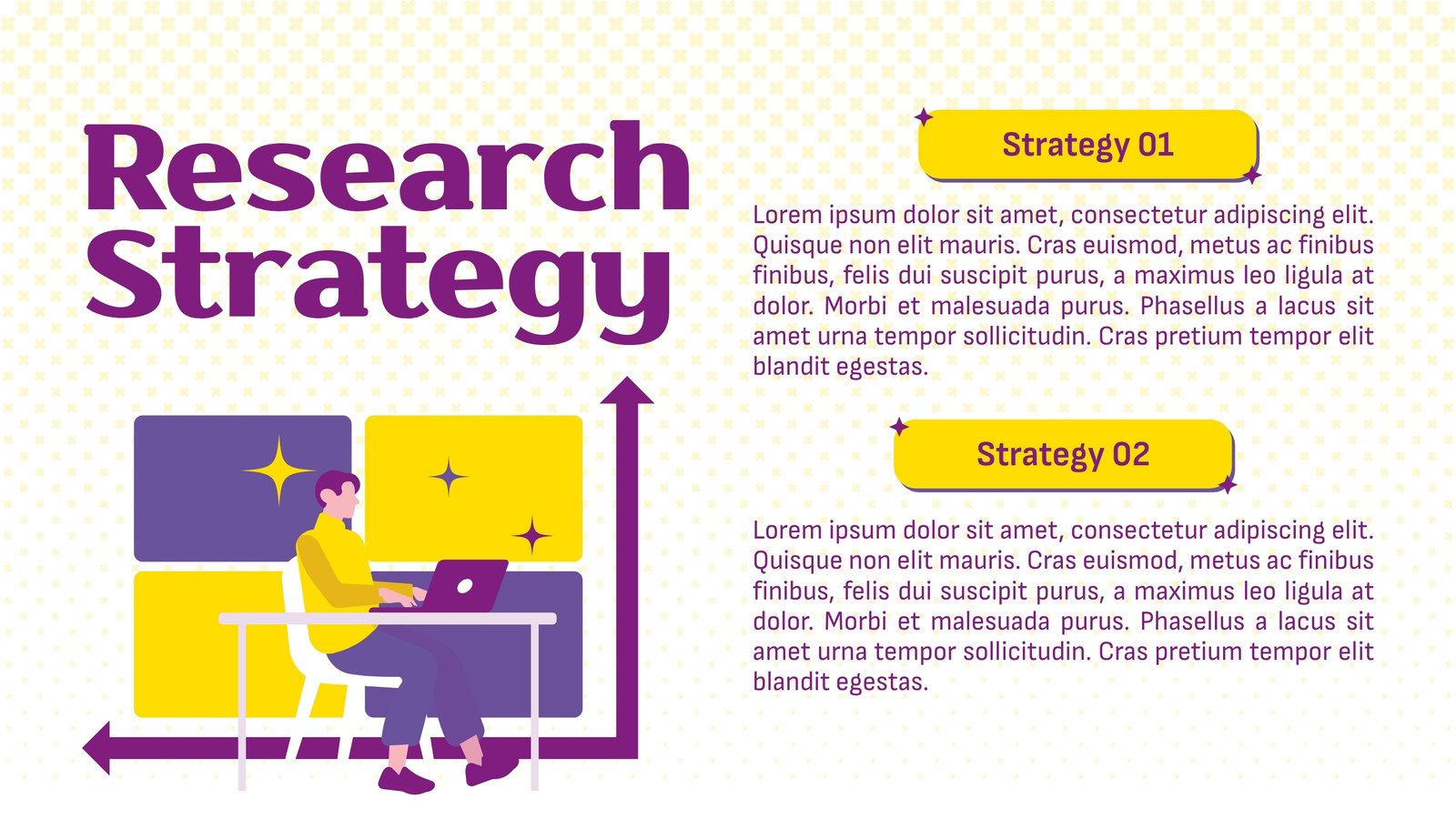 Research Strategy

Strategy 01

Lorem ipsum dolor sit amet, consectetur adipiscing elit. Quisque non elit mauris. Cras euismod, metus ac finibus finibus, felis dui suscipit purus, a maximus leo ligula at dolor. Morbi et malesuada purus. Phasellus a lacus sit amet urna tempor sollicitudin. Cras pretium tempor elit blandit egestas.

Strategy 02

Lorem ipsum dolor sit amet, consectetur adipiscing elit. Quisque non elit mauris. Cras euismod, metus ac finibus finibus, felis dui suscipit purus, a maximus leo ligula at dolor. Morbi et malesuada purus. Phasellus a lacus sit amet urna tempor sollicitudin. Cras pretium tempor elit blandit egestas.